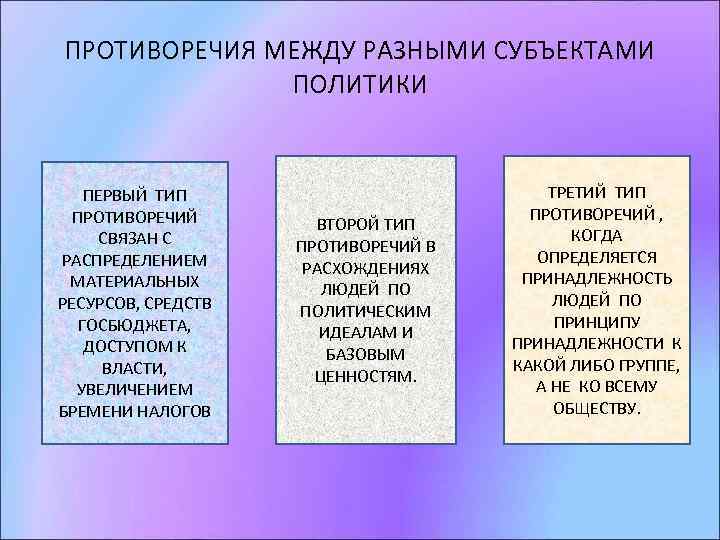 ПРОТИВОРЕЧИЯ МЕЖДУ РАЗНЫМИ СУБЪЕКТАМИ ПОЛИТИКИ

ПЕРВЫЙ ТИП ПРОТИВОРЕЧИЙ СВЯЗАН С РАСПРЕДЕЛЕНИЕМ МАТЕРИАЛЬНЫХ РЕСУРСОВ, СРЕДСТВ ГОСБЮДЖЕТА, ДОСТУПОМ К ВЛАСТИ, УВЕЛИЧЕНИЕМ БРЕМЕНИ НАЛОГОВ

ВТОРОЙ ТИП ПРОТИВОРЕЧИЙ В РАСХОЖДЕНИЯХ ЛЮДЕЙ ПО ПОЛИТИЧЕСКИМ ИДЕАЛАМ И БАЗОВЫМ ЦЕННОСТЯМ.

ТРЕТИЙ ТИП ПРОТИВОРЕЧИЙ , КОГДА ОПРЕДЕЛЯЕТСЯ ПРИНАДЛЕЖНОСТЬ ЛЮДЕЙ ПО ПРИНЦИПУ ПРИНАДЛЕЖНОСТИ К КАКОЙ ЛИБО ГРУППЕ, А НЕ КО ВСЕМУ ОБЩЕСТВУ.